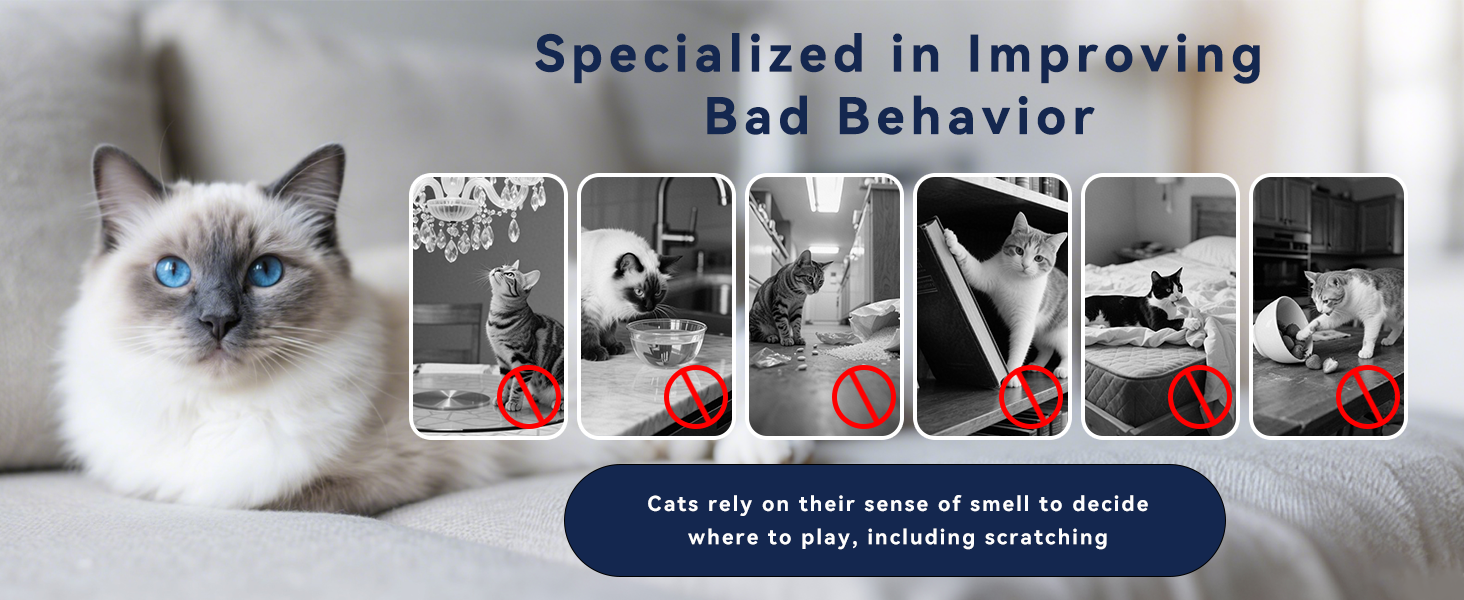 Specialized in Improving Bad Behavior

Cats rely on their sense of smell to decide where to play, including scratching